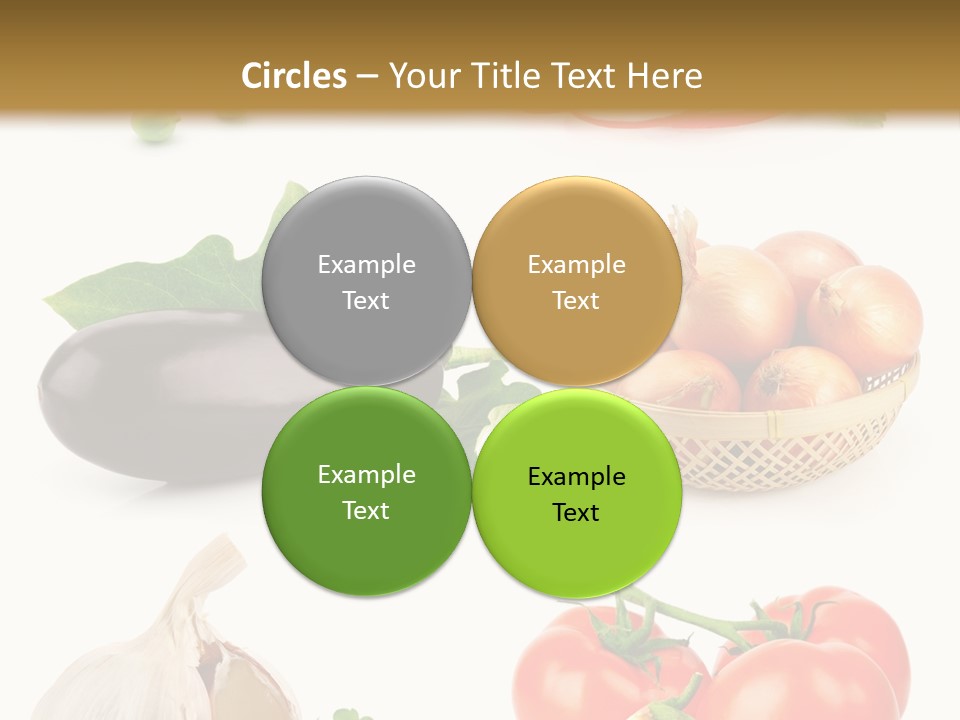 Circles – Your Title Text Here

Example Text

Example Text

Example Text

Example Text